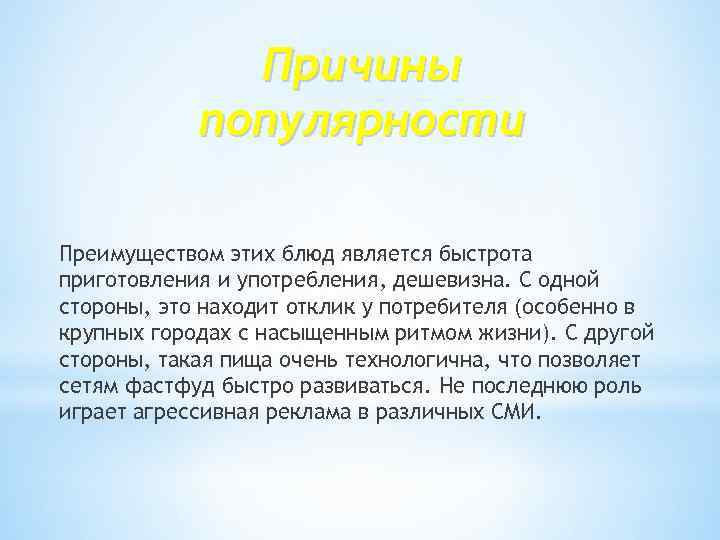 Причины популярности

Преимуществом этих блюд является быстрота приготовления и употребления, дешевизна. С одной стороны, это находит отклик у потребителя (особенно в крупных городах с насыщенным ритмом жизни). С другой стороны, такая пища очень технологична, что позволяет сетям фастфуд быстро развиваться. Не последнюю роль играет агрессивная реклама в различных СМИ.